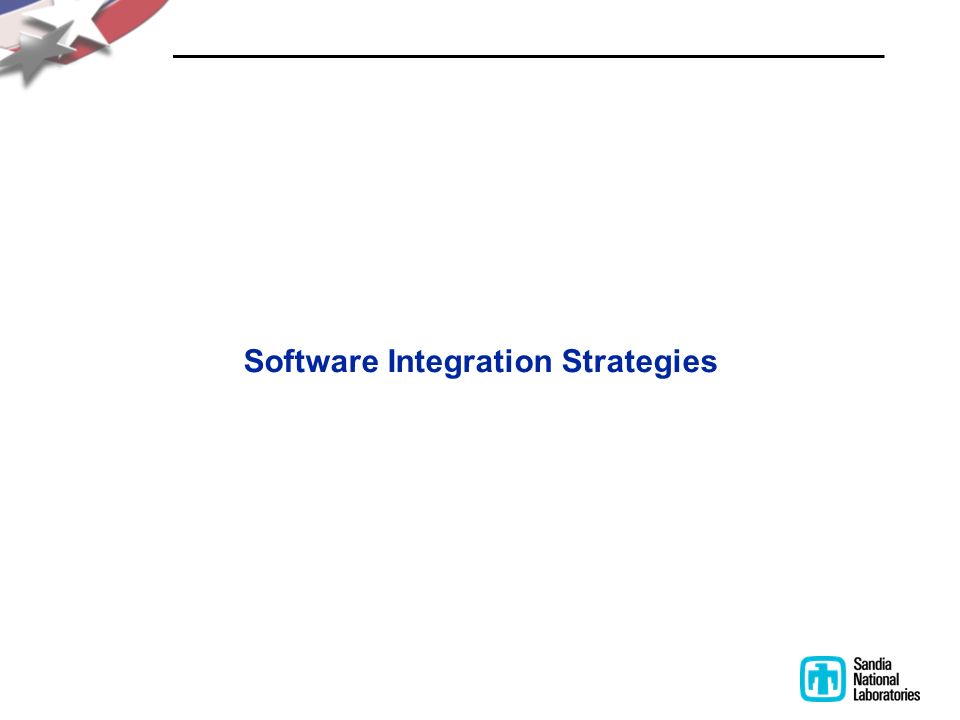 Software Integration Strategies

Sandia
National
Laboratories